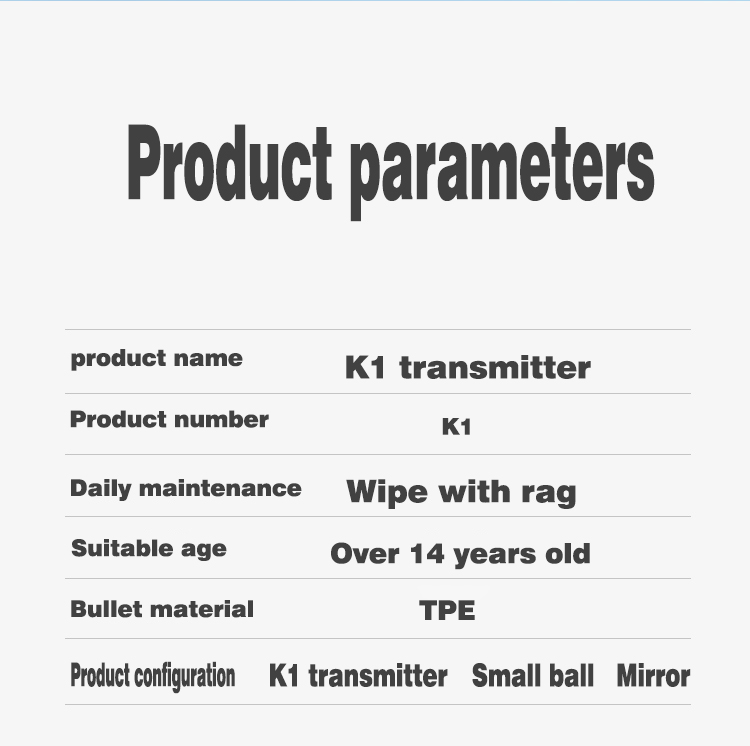 Product parameters

| | |
|---|---|
| product name | K1 transmitter |
| Product number | K1 |
| Daily maintenance | Wipe with rag |
| Suitable age | Over 14 years old |
| Bullet material | TPE |
| Product configuration | K1 transmitter  Small ball  Mirror |